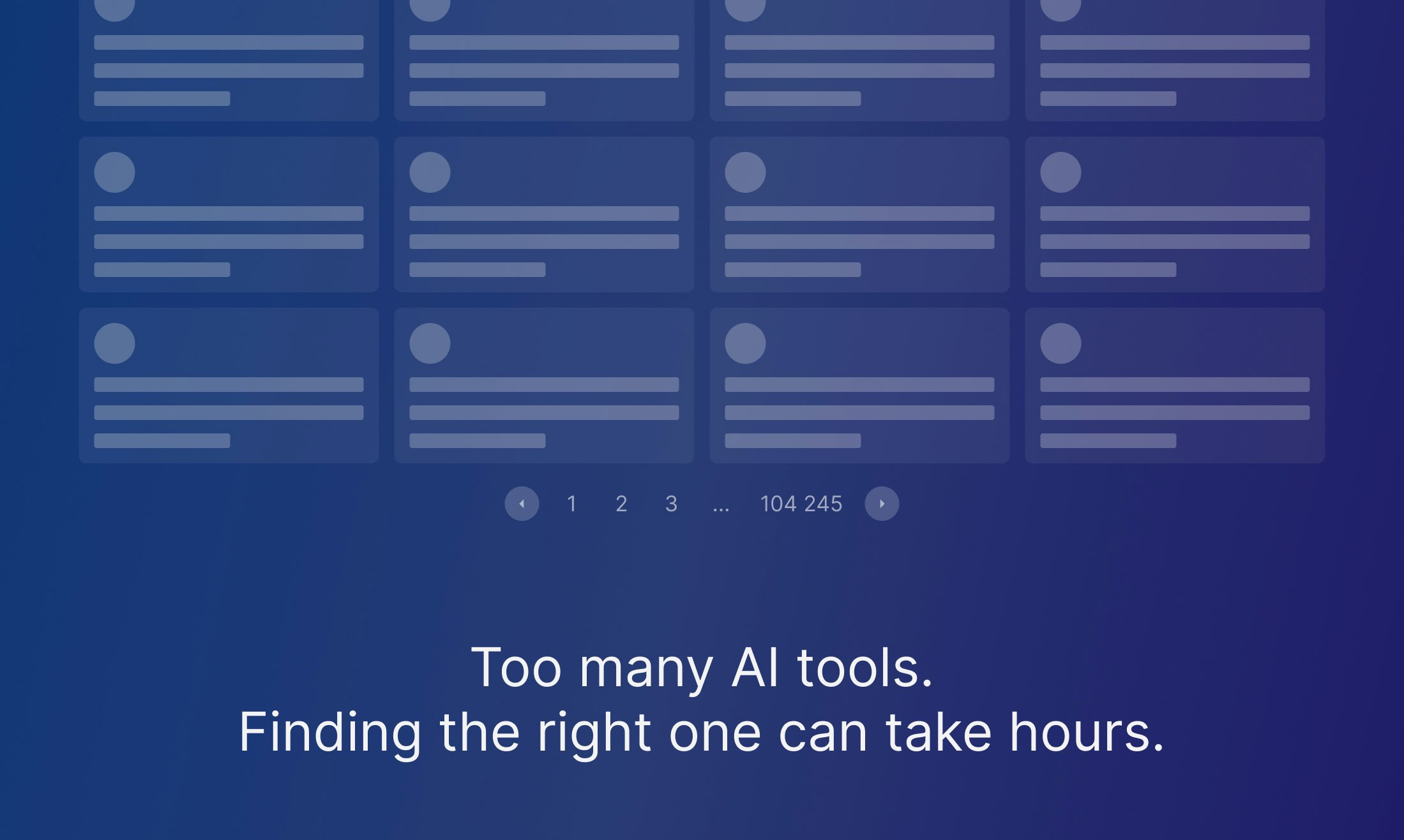 1 2 3 ... 104 245

Too many AI tools.
Finding the right one can take hours.